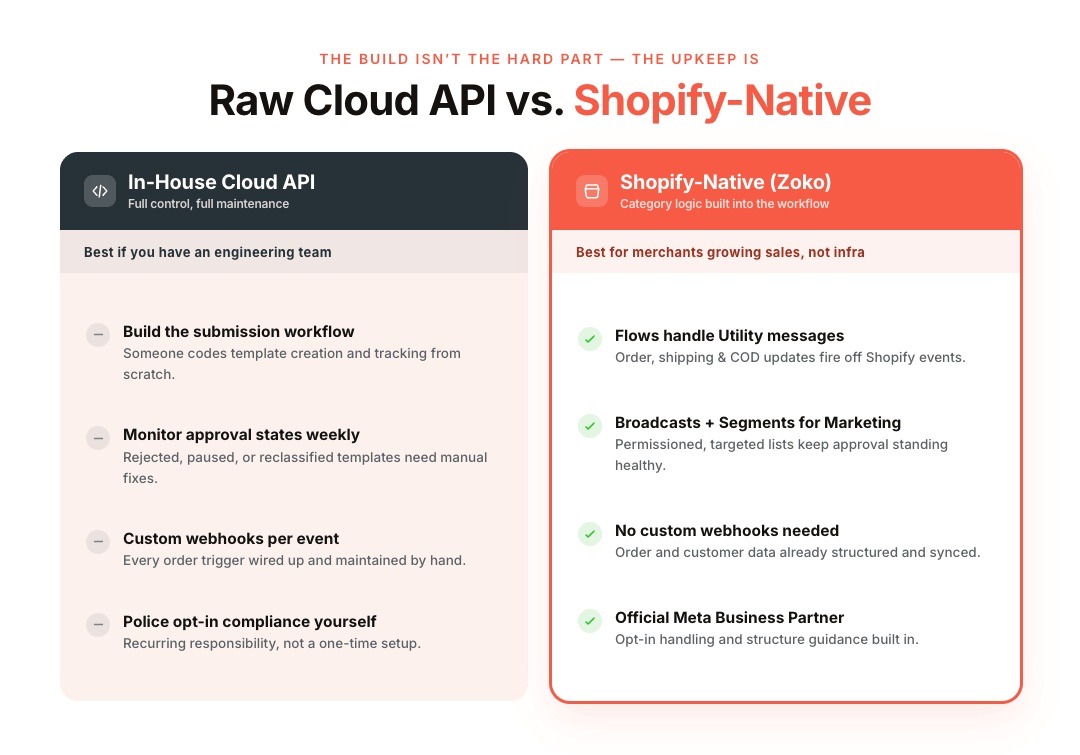 THE BUILD ISN'T THE HARD PART — THE UPKEEP IS

Raw Cloud API vs. Shopify-Native

In-House Cloud API
Full control, full maintenance

Best if you have an engineering team

Build the submission workflow
Someone codes template creation and tracking from scratch.

Monitor approval states weekly
Rejected, paused, or reclassified templates need manual fixes.

Custom webhooks per event
Every order trigger wired up and maintained by hand.

Police opt-in compliance yourself
Recurring responsibility, not a one-time setup.

Shopify-Native (Zoko)
Category logic built into the workflow

Best for merchants growing sales, not infra

Flows handle Utility messages
Order, shipping & COD updates fire off Shopify events.

Broadcasts + Segments for Marketing
Permissioned, targeted lists keep approval standing healthy.

No custom webhooks needed
Order and customer data already structured and synced.

Official Meta Business Partner
Opt-in handling and structure guidance built in.